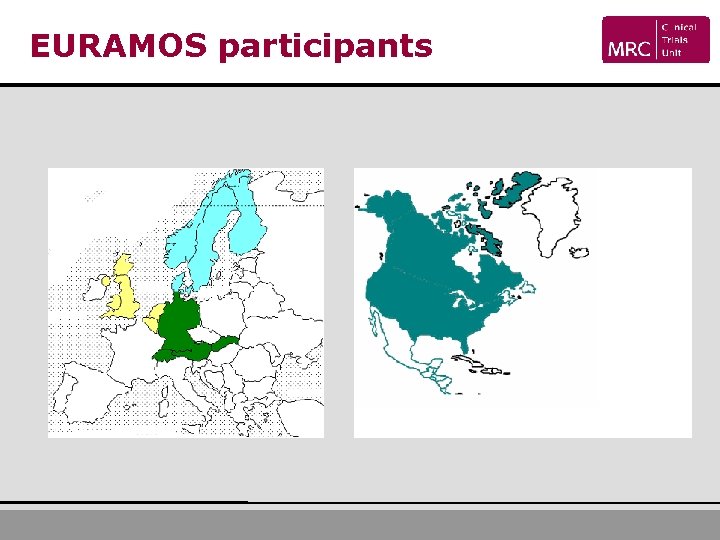 EURAMOS participants

MRC Clinical Trials Unit